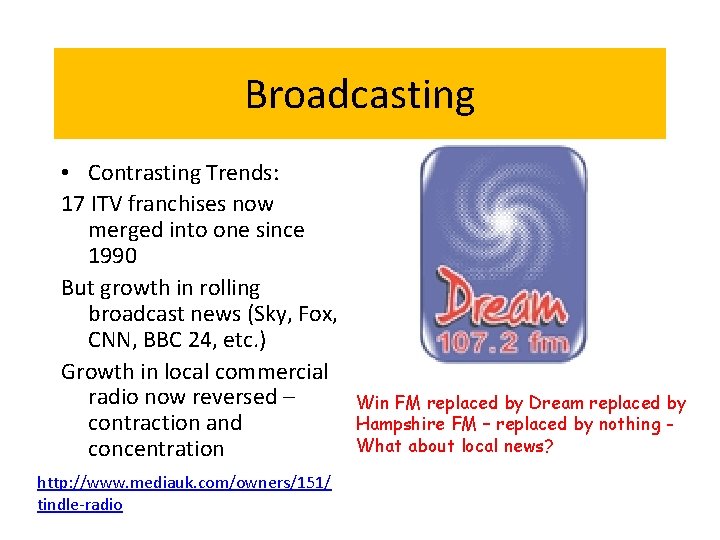 Broadcasting

• Contrasting Trends:

17 ITV franchises now merged into one since 1990

But growth in rolling broadcast news (Sky, Fox, CNN, BBC 24, etc.)

Growth in local commercial radio now reversed – contraction and concentration

http://www.mediauk.com/owners/151/tindle-radio

Dream
107.2 fm

Win FM replaced by Dream replaced by Hampshire FM – replaced by nothing – What about local news?